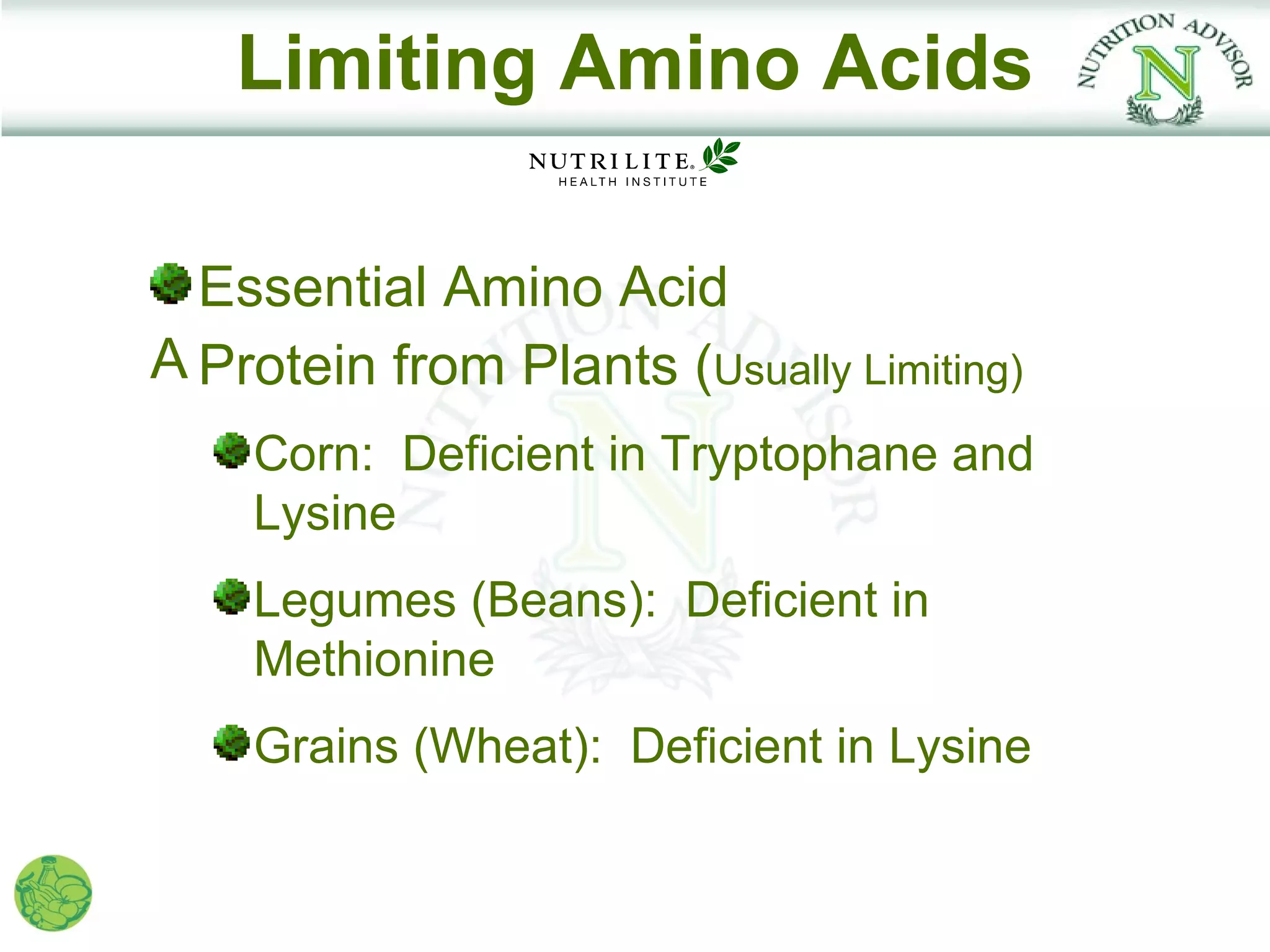 Limiting Amino Acids

NUTRITION ADVISOR N

NUTRILITE® HEALTH INSTITUTE

Essential Amino Acid

A Protein from Plants (Usually Limiting)

Corn: Deficient in Tryptophane and Lysine

Legumes (Beans): Deficient in Methionine

Grains (Wheat): Deficient in Lysine